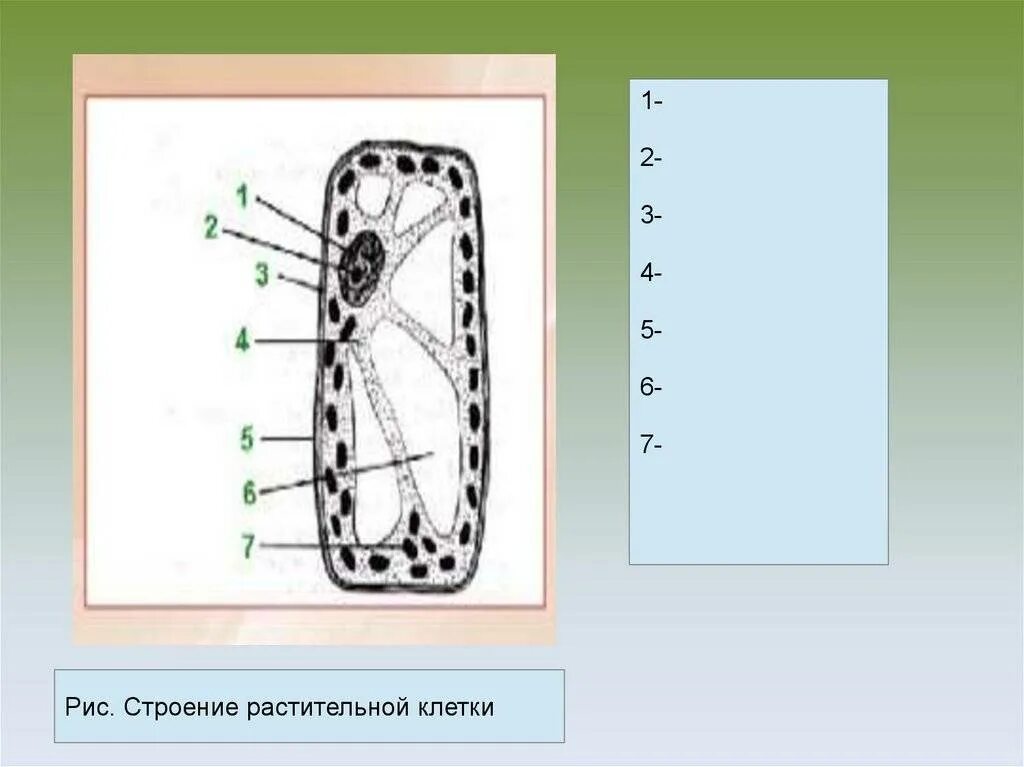 1
2
3
4
5
6
7

1-

2-

3-

4-

5-

6-

7-

Рис. Строение растительной клетки